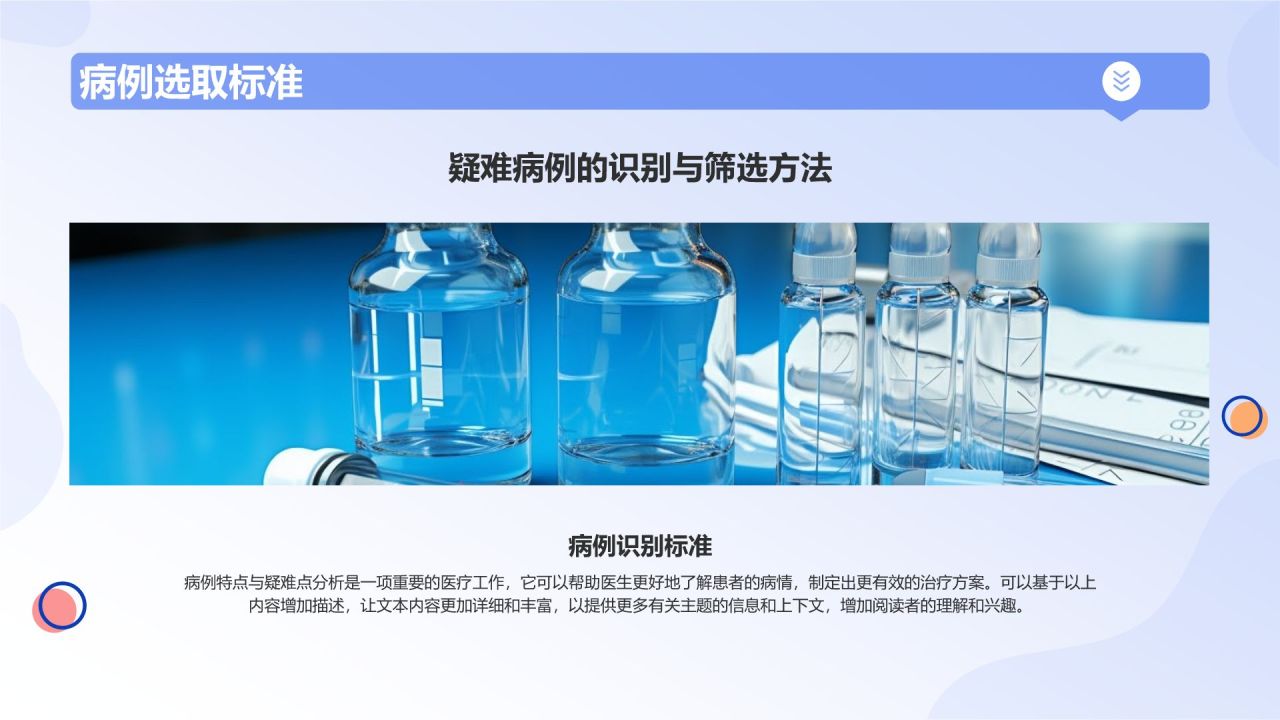 病例选取标准

疑难病例的识别与筛选方法

病例识别标准

病例特点与疑难点分析是一项重要的医疗工作，它可以帮助医生更好地了解患者的病情，制定出更有效的治疗方案。可以基于以上内容增加描述，让文本内容更加详细和丰富，以提供更多有关主题的信息和上下文，增加阅读者的理解和兴趣。